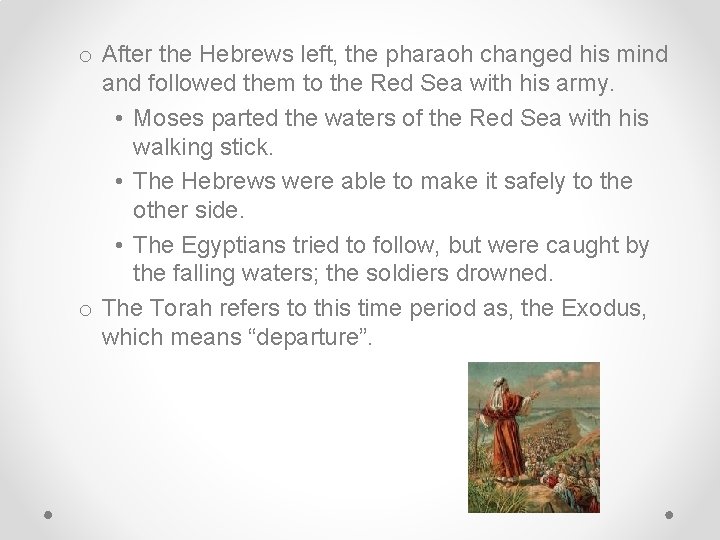 o After the Hebrews left, the pharaoh changed his mind and followed them to the Red Sea with his army.

• Moses parted the waters of the Red Sea with his walking stick.

• The Hebrews were able to make it safely to the other side.

• The Egyptians tried to follow, but were caught by the falling waters; the soldiers drowned.

o The Torah refers to this time period as, the Exodus, which means “departure”.